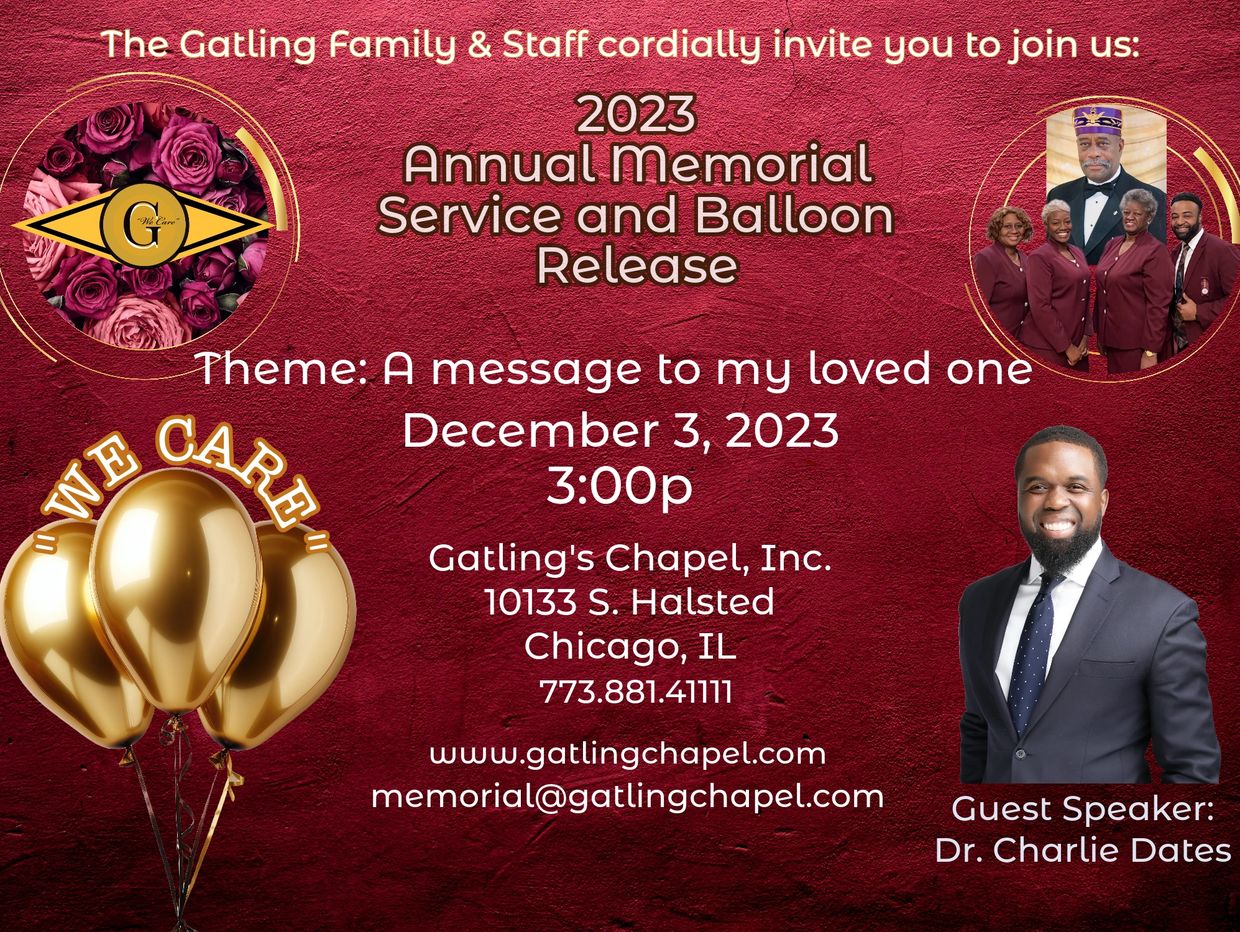 The Gatling Family & Staff cordially invite you to join us:

G
"We Care"

2023
Annual Memorial
Service and Balloon
Release

Theme: A message to my loved one
December 3, 2023
3:00p

"WE CARE"

Gatling's Chapel, Inc.
10133 S. Halsted
Chicago, IL
773.881.41111

www.gatlingchapel.com
memorial@gatlingchapel.com

Guest Speaker:
Dr. Charlie Dates